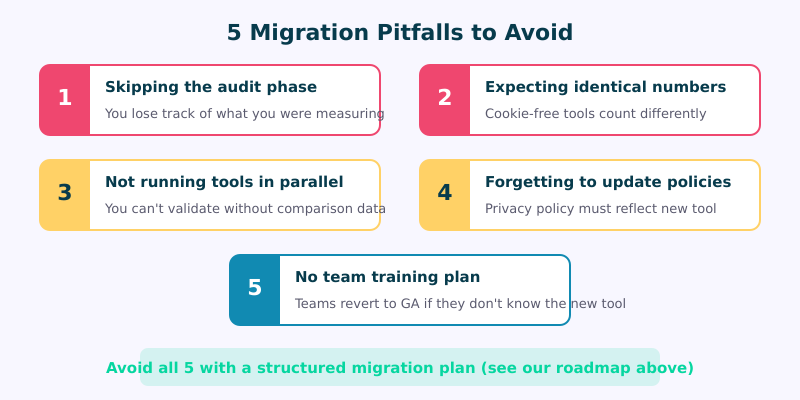 5 Migration Pitfalls to Avoid

1
Skipping the audit phase
You lose track of what you were measuring

2
Expecting identical numbers
Cookie-free tools count differently

3
Not running tools in parallel
You can't validate without comparison data

4
Forgetting to update policies
Privacy policy must reflect new tool

5
No team training plan
Teams revert to GA if they don't know the new tool

Avoid all 5 with a structured migration plan (see our roadmap above)